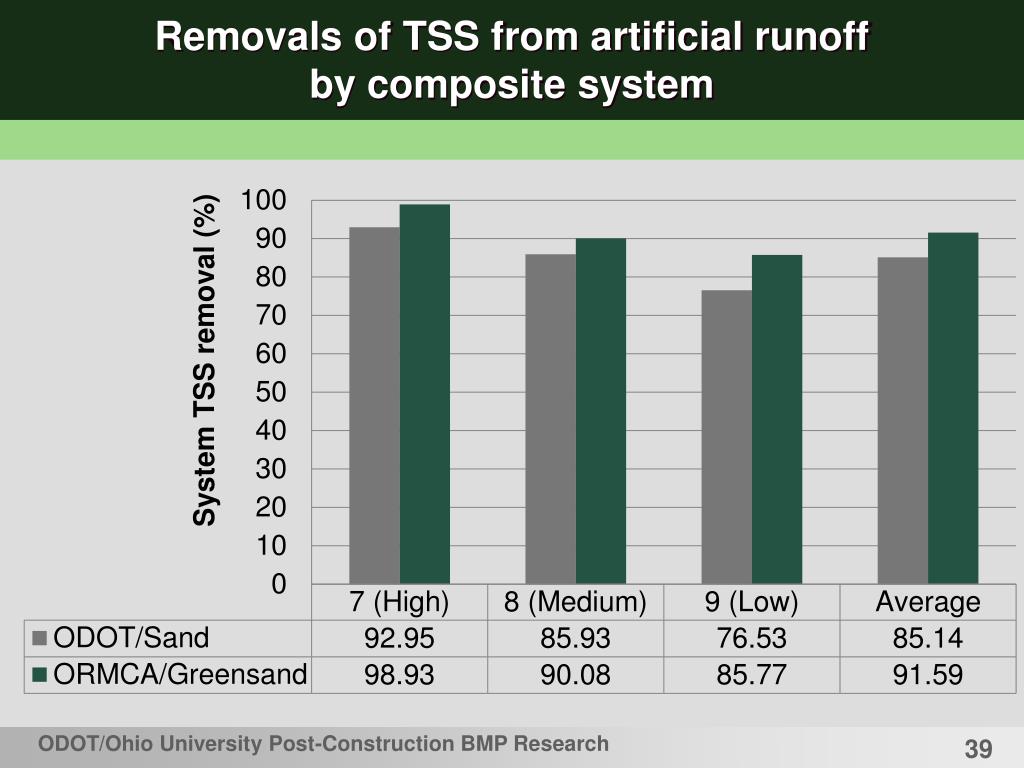 Removals of TSS from artificial runoff by composite system

System TSS removal (%)

100
90
80
70
60
50
40
30
20
10
0

| | 7 (High) | 8 (Medium) | 9 (Low) | Average |
|---|---|---|---|---|
| ODOT/Sand | 92.95 | 85.93 | 76.53 | 85.14 |
| ORMCA/Greensand | 98.93 | 90.08 | 85.77 | 91.59 |

ODOT/Ohio University Post-Construction BMP Research

39